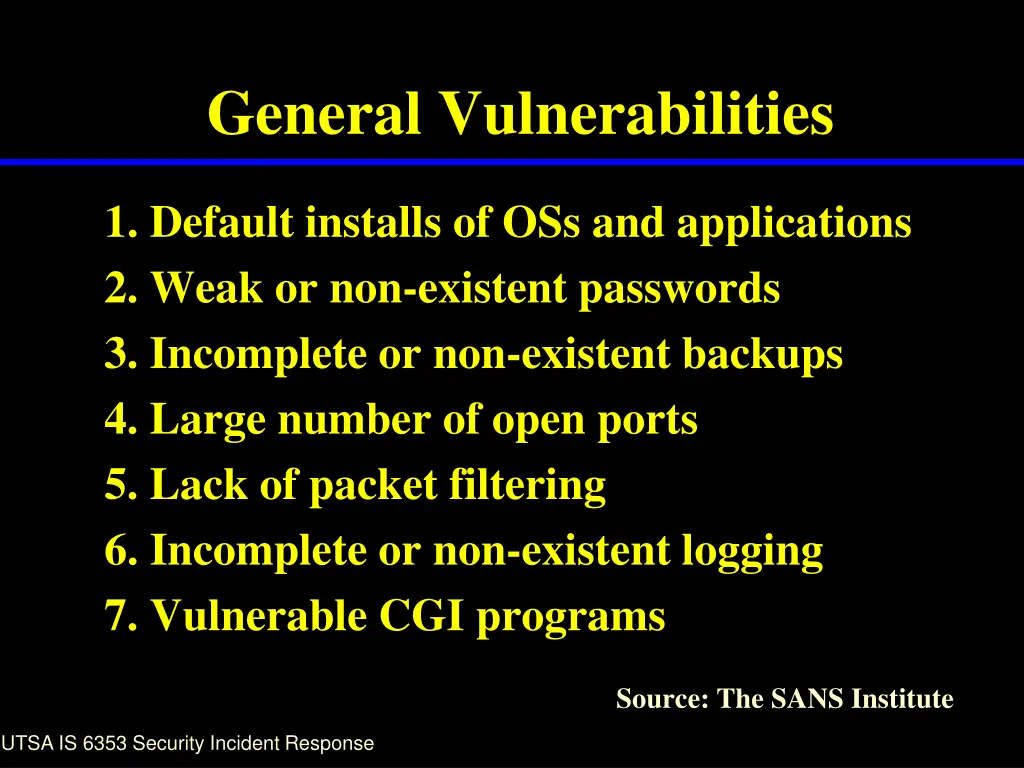 General Vulnerabilities

1. Default installs of OSs and applications
2. Weak or non-existent passwords
3. Incomplete or non-existent backups
4. Large number of open ports
5. Lack of packet filtering
6. Incomplete or non-existent logging
7. Vulnerable CGI programs

Source: The SANS Institute

UTSA IS 6353 Security Incident Response